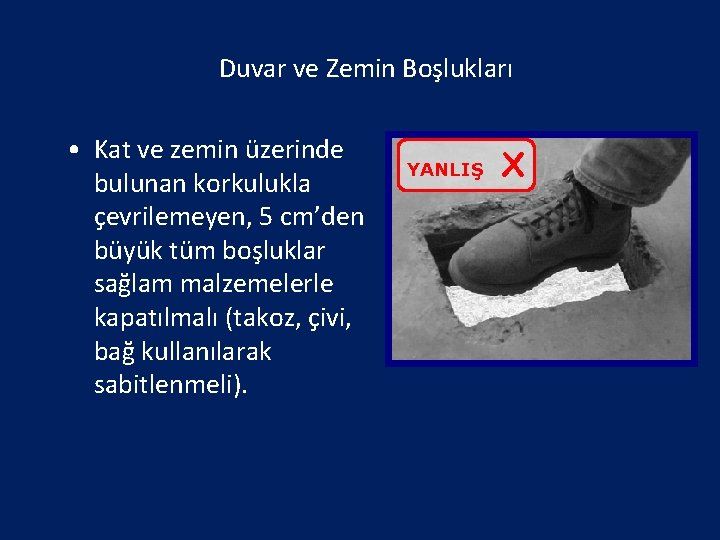 Duvar ve Zemin Boşlukları

• Kat ve zemin üzerinde bulunan korkulukla çevrilemeyen, 5 cm'den büyük tüm boşluklar sağlam malzemelerle kapatılmalı (takoz, çivi, bağ kullanılarak sabitlenmeli).

YANLIŞ X